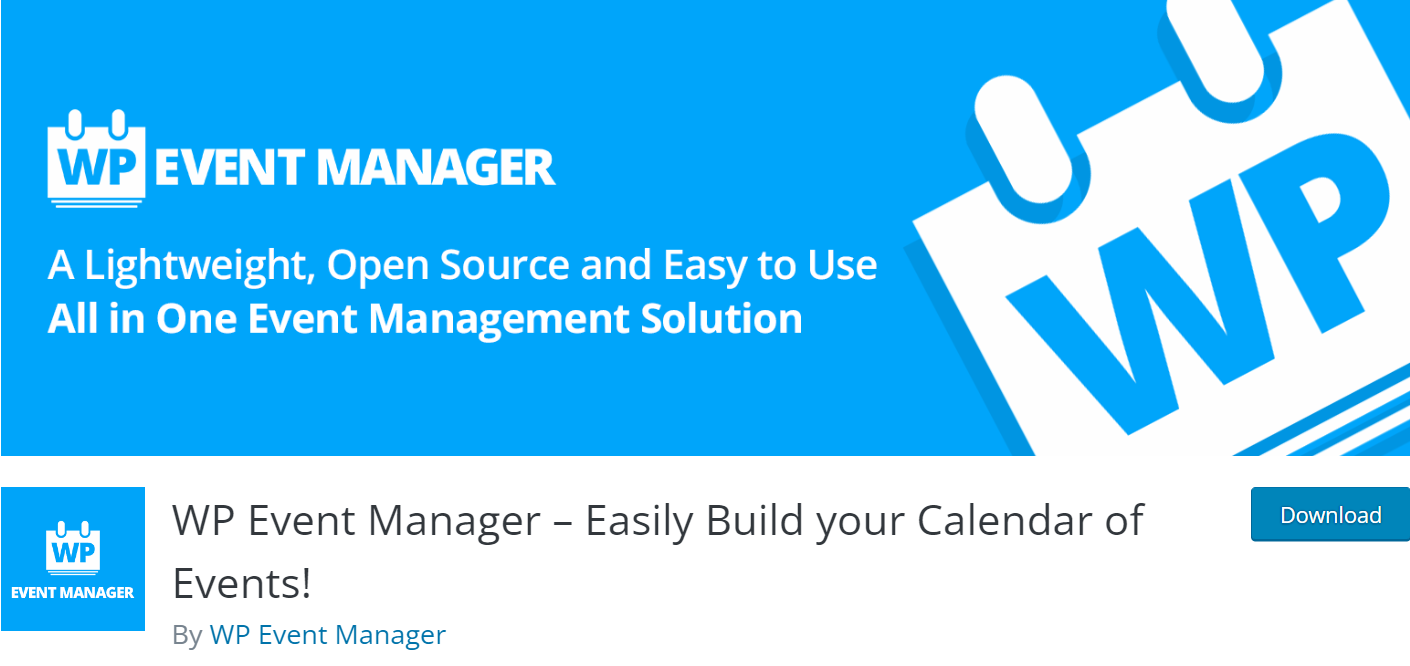 WP EVENT MANAGER

A Lightweight, Open Source and Easy to Use
All in One Event Management Solution

WP

WP
EVENT MANAGER

WP Event Manager – Easily Build your Calendar of Events!

By WP Event Manager

Download